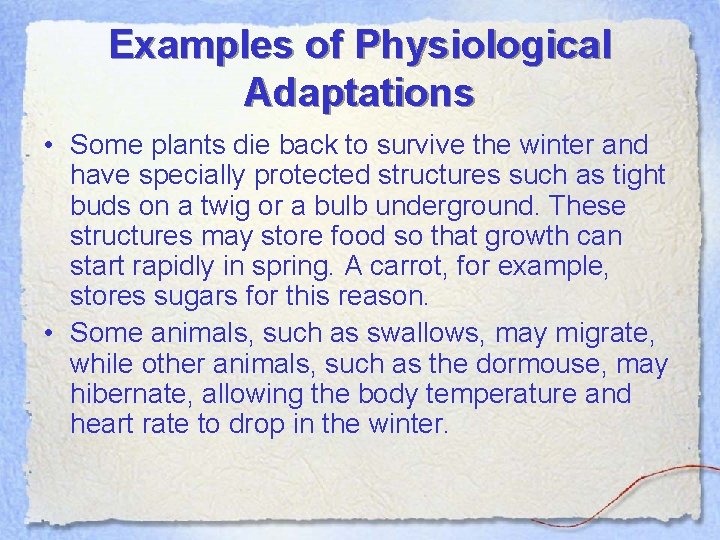 Examples of Physiological Adaptations

• Some plants die back to survive the winter and have specially protected structures such as tight buds on a twig or a bulb underground. These structures may store food so that growth can start rapidly in spring. A carrot, for example, stores sugars for this reason.

• Some animals, such as swallows, may migrate, while other animals, such as the dormouse, may hibernate, allowing the body temperature and heart rate to drop in the winter.